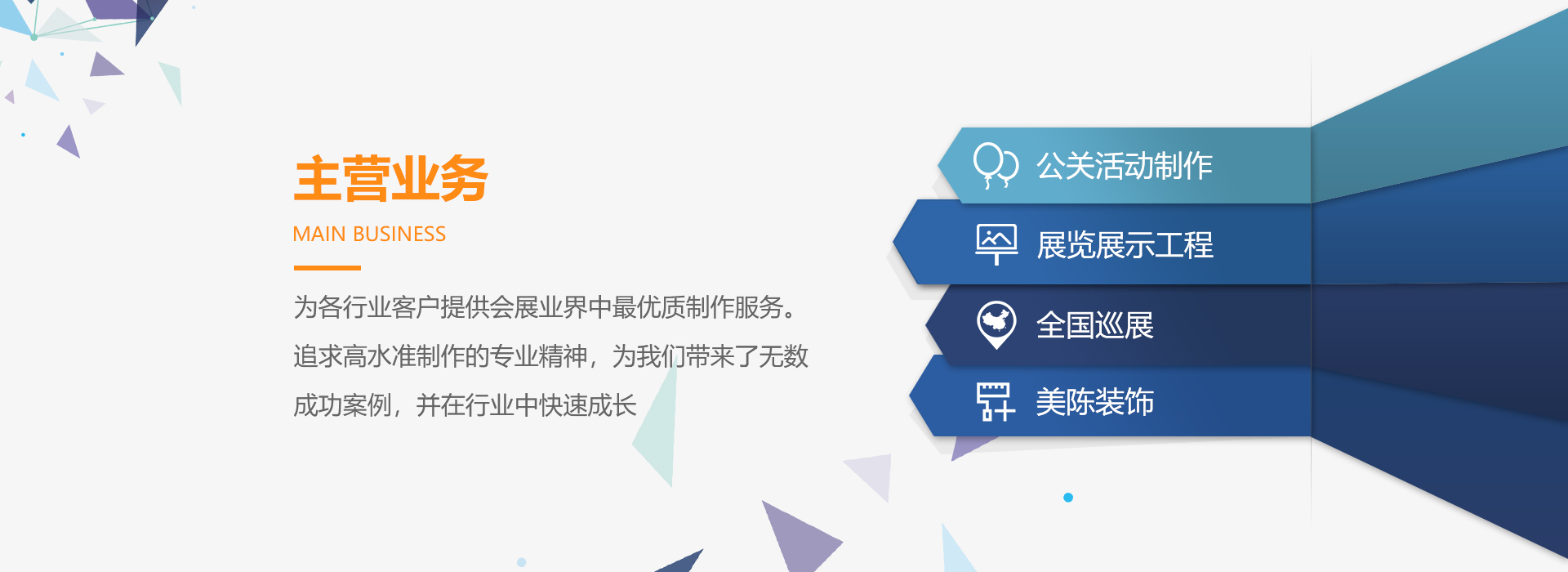 主营业务

MAIN BUSINESS

为各行业客户提供会展业界中最优质制作服务。追求高水准制作的专业精神，为我们带来了无数成功案例，并在行业中快速成长

公关活动制作

展览展示工程

全国巡展

美陈装饰